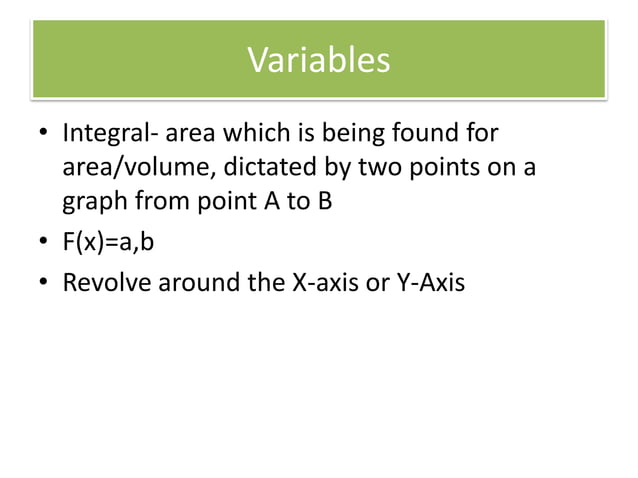 Variables

• Integral- area which is being found for area/volume, dictated by two points on a graph from point A to B
• F(x)=a,b
• Revolve around the X-axis or Y-Axis